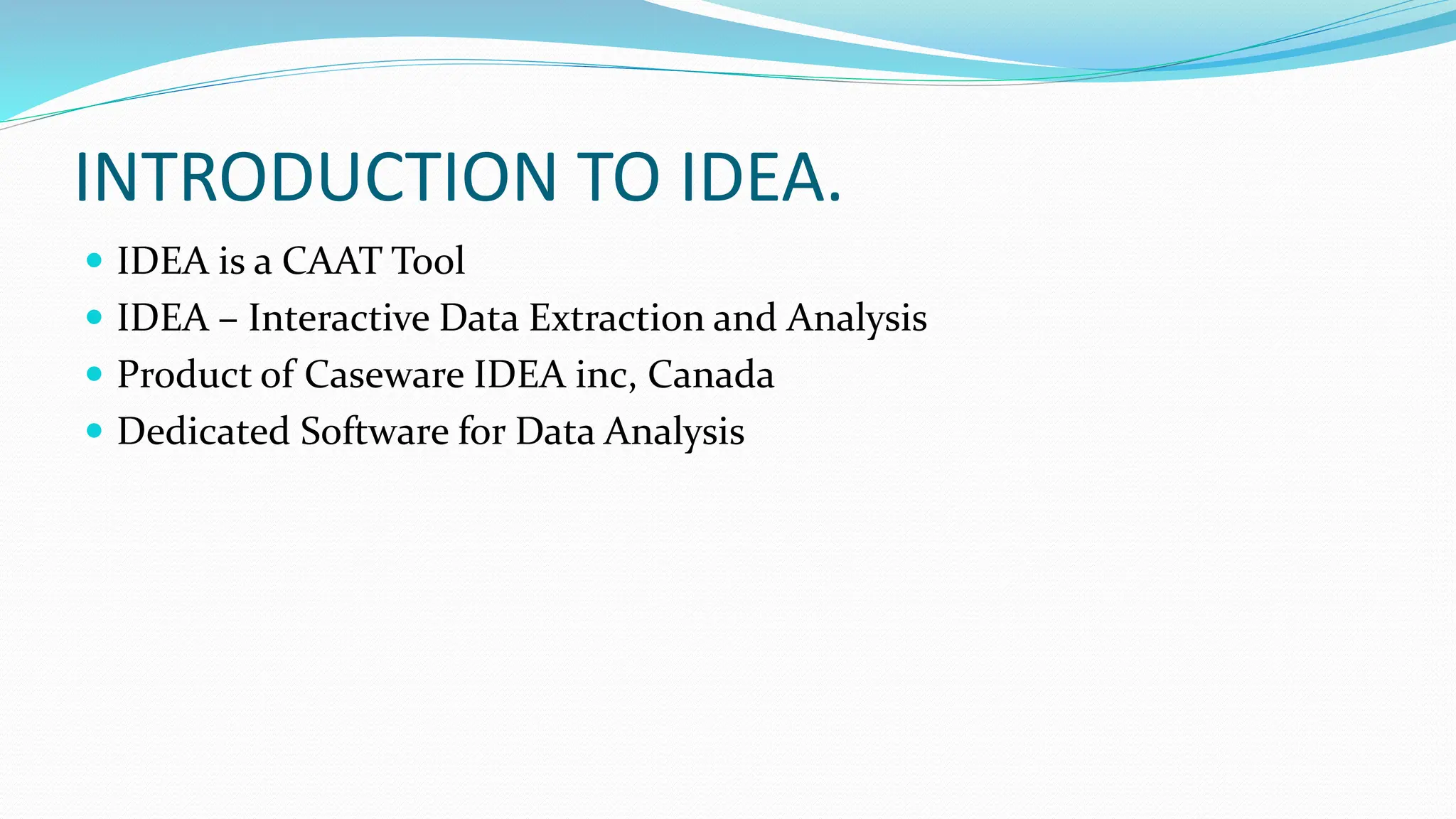 INTRODUCTION TO IDEA.

- IDEA is a CAAT Tool
- IDEA – Interactive Data Extraction and Analysis
- Product of Caseware IDEA inc, Canada
- Dedicated Software for Data Analysis